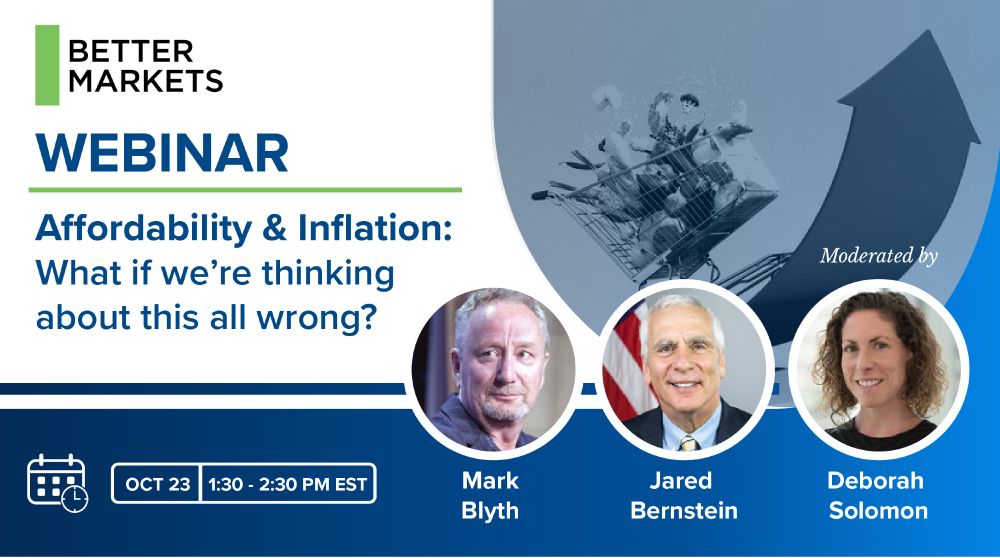 BETTER MARKETS

WEBINAR

Affordability & Inflation: What if we're thinking about this all wrong?

Moderated by

OCT 23 | 1:30 - 2:30 PM EST

Mark Blyth

Jared Bernstein

Deborah Solomon